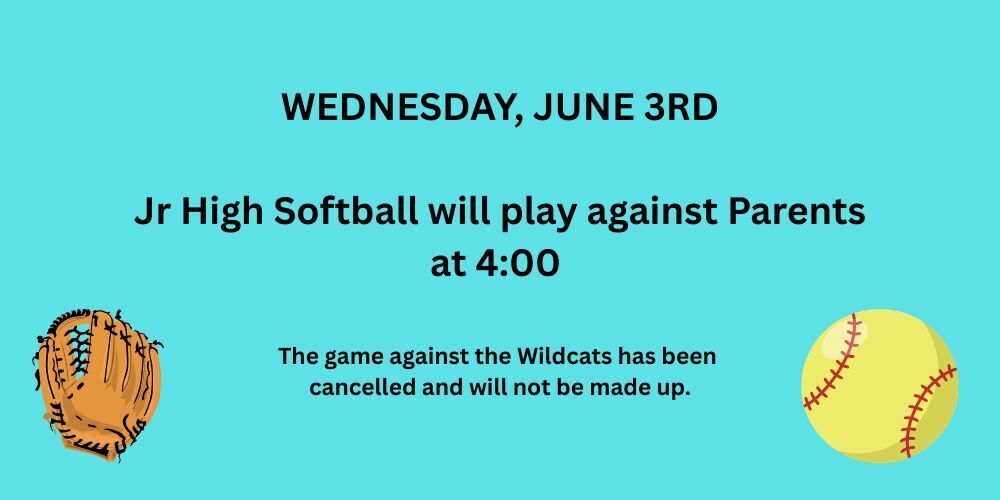 WEDNESDAY, JUNE 3RD

Jr High Softball will play against Parents at 4:00

The game against the Wildcats has been cancelled and will not be made up.